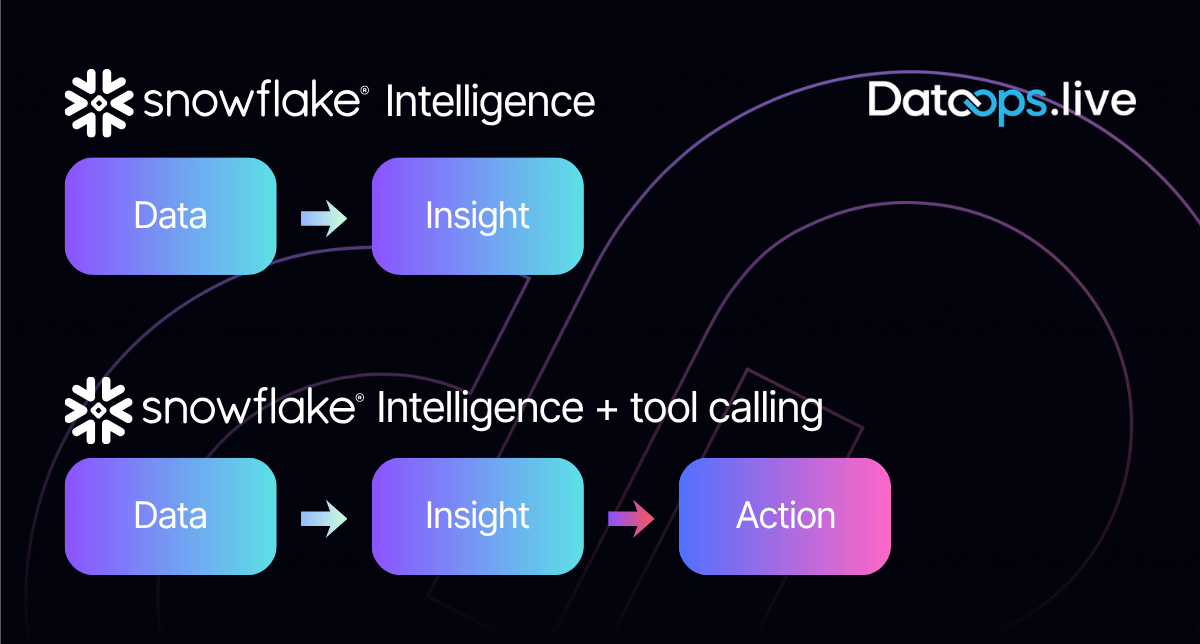 snowflake® Intelligence

DataOps.live

Data

Insight

snowflake® Intelligence + tool calling

Data

Insight

Action